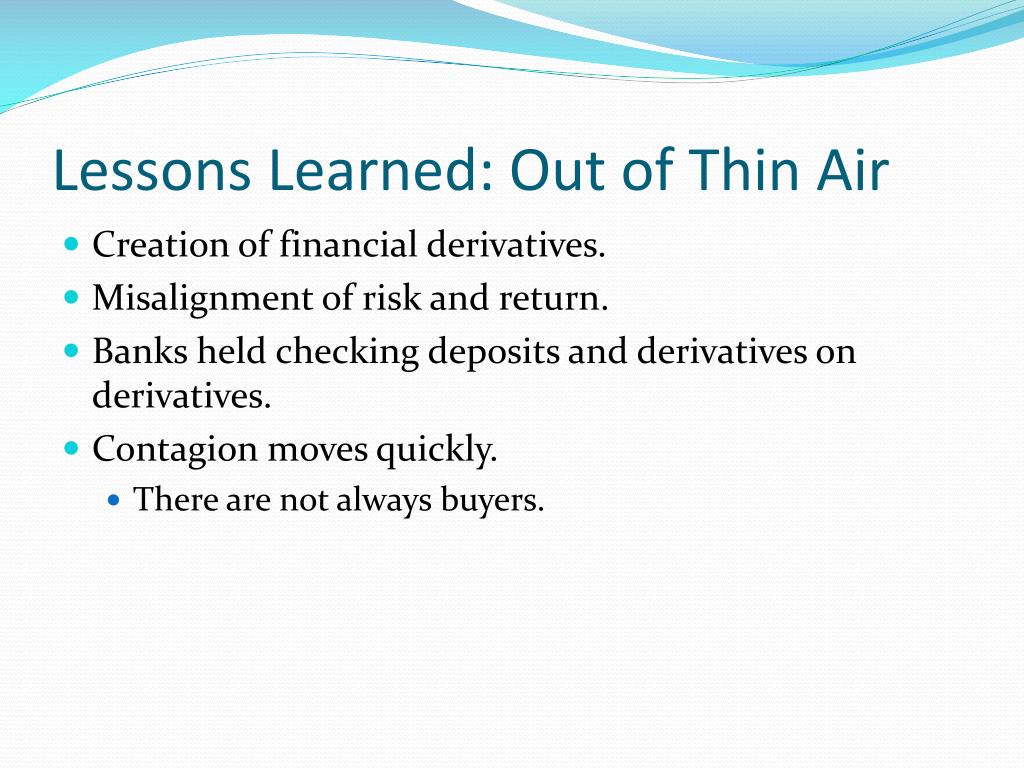 Lessons Learned: Out of Thin Air

- Creation of financial derivatives.
- Misalignment of risk and return.
- Banks held checking deposits and derivatives on derivatives.
- Contagion moves quickly.
  - There are not always buyers.